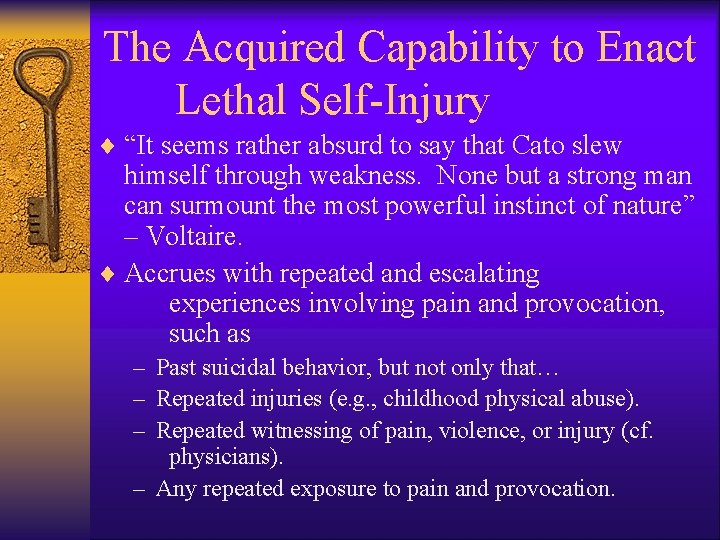 The Acquired Capability to Enact Lethal Self-Injury

♦ “It seems rather absurd to say that Cato slew himself through weakness. None but a strong man can surmount the most powerful instinct of nature” – Voltaire.

♦ Accrues with repeated and escalating experiences involving pain and provocation, such as

– Past suicidal behavior, but not only that…

– Repeated injuries (e.g., childhood physical abuse).

– Repeated witnessing of pain, violence, or injury (cf. physicians).

– Any repeated exposure to pain and provocation.